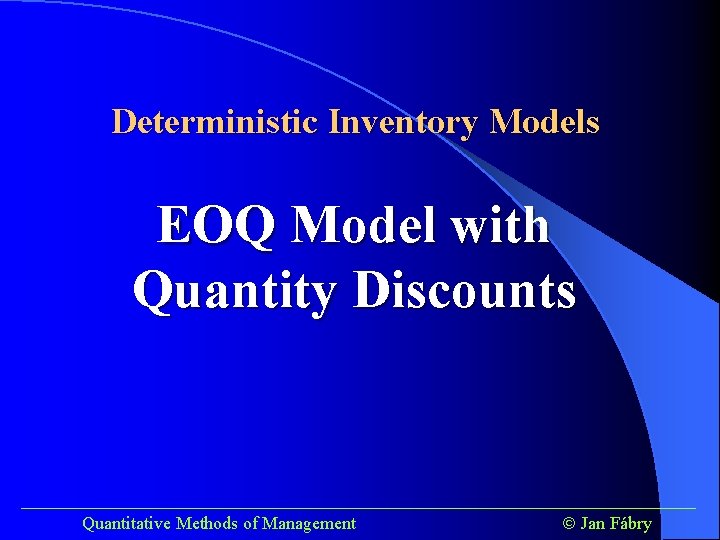 Deterministic Inventory Models

EOQ Model with Quantity Discounts

Quantitative Methods of Management

© Jan Fábry